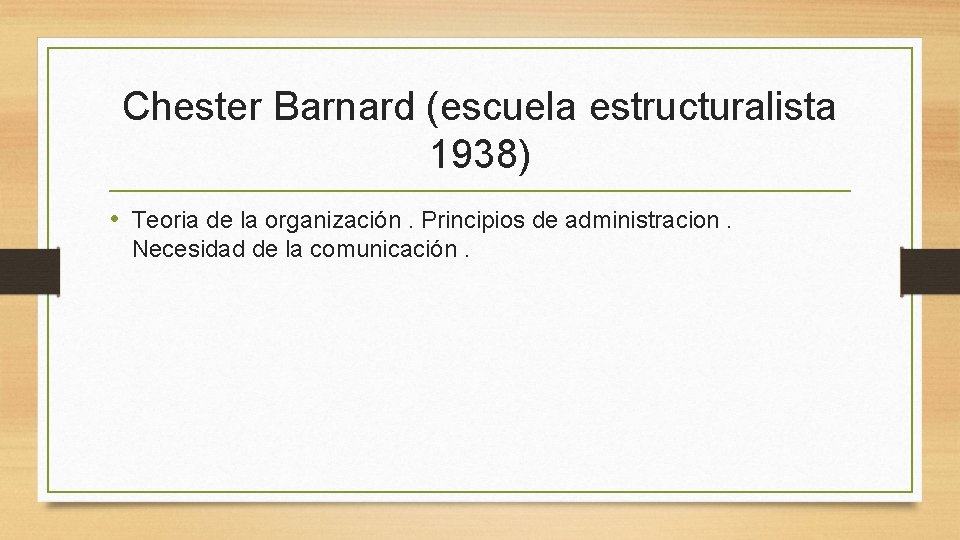 Chester Barnard (escuela estructuralista 1938)

• Teoria de la organización . Principios de administracion . Necesidad de la comunicación .